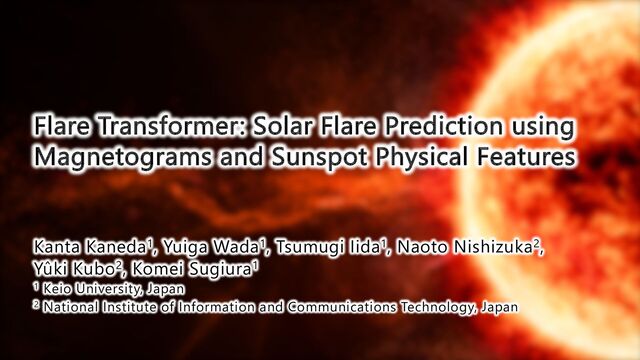 Flare Transformer: Solar Flare Prediction using Magnetograms and Sunspot Physical Features

Kanta Kaneda$^1$, Yuiga Wada$^1$, Tsumugi Iida$^1$, Naoto Nishizuka$^2$, Yûki Kubo$^2$, Komei Sugiura$^1$
$^1$ Keio University, Japan
$^2$ National Institute of Information and Communications Technology, Japan